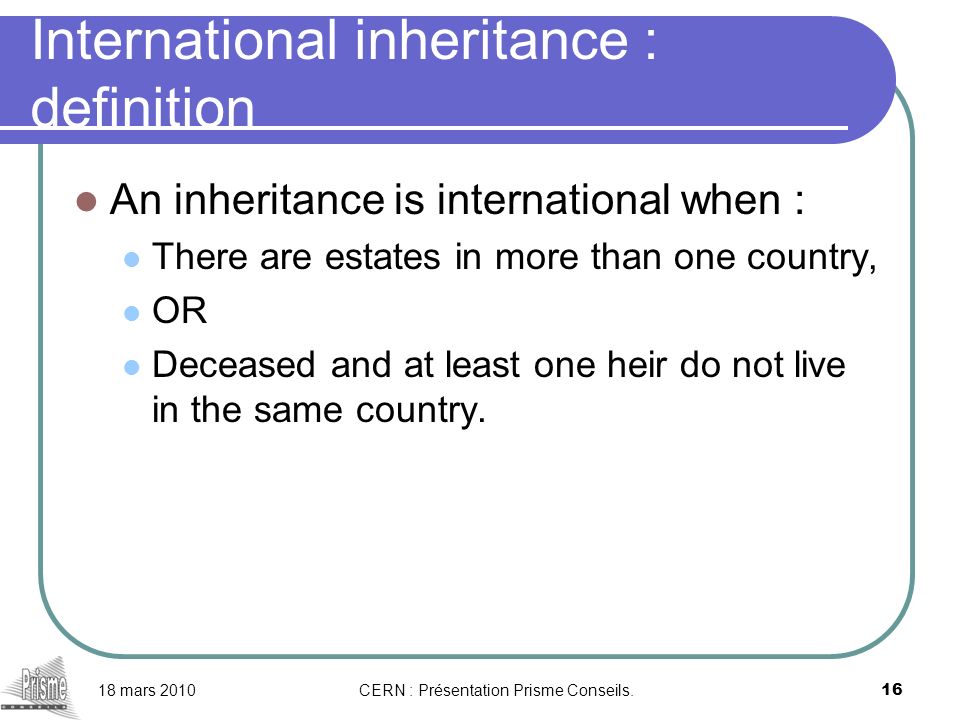 International inheritance : definition

An inheritance is international when :

There are estates in more than one country,

OR

Deceased and at least one heir do not live in the same country.

Prisme

18 mars 2010

CERN : Présentation Prisme Conseils.

16